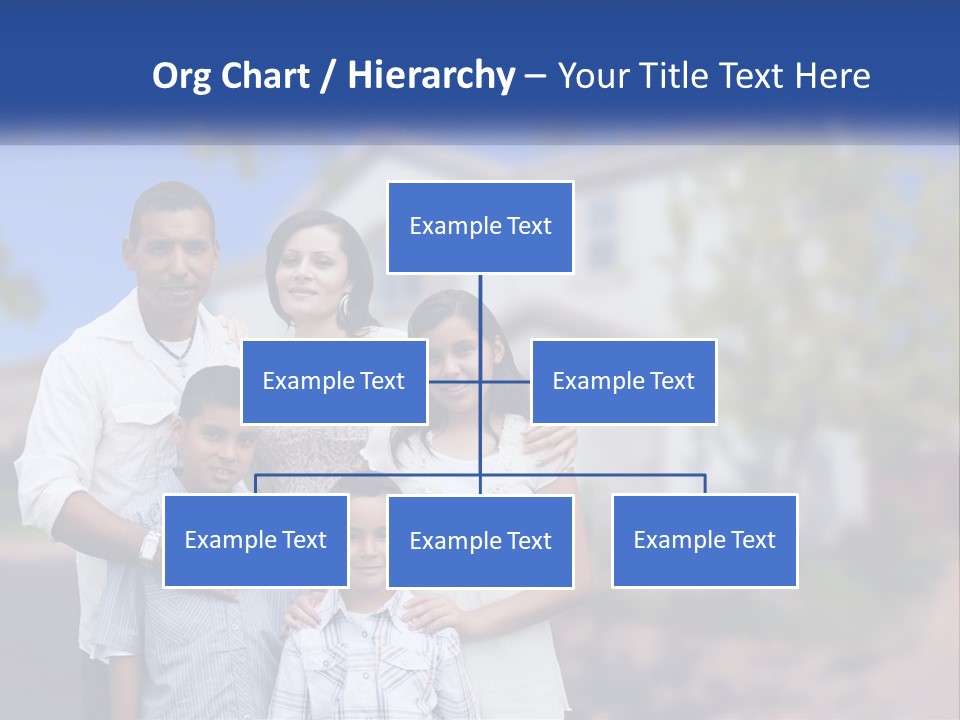 Org Chart / Hierarchy – Your Title Text Here

Example Text

Example Text

Example Text

Example Text

Example Text

Example Text